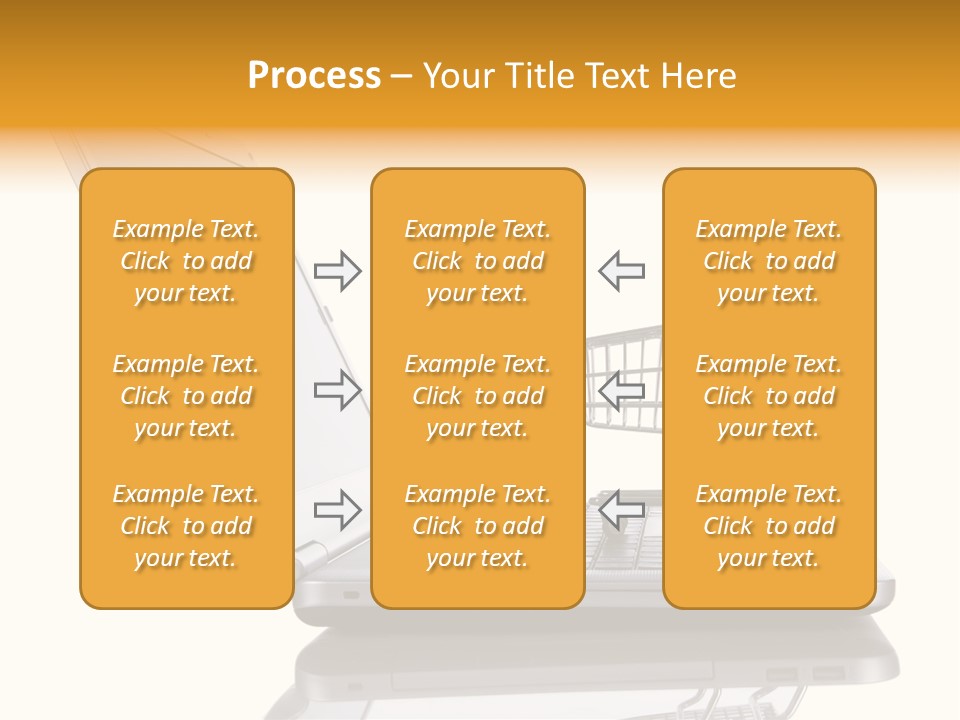 Process – Your Title Text Here

Example Text. Click to add your text.

Example Text. Click to add your text.

Example Text. Click to add your text.

Example Text. Click to add your text.

Example Text. Click to add your text.

Example Text. Click to add your text.

Example Text. Click to add your text.

Example Text. Click to add your text.

Example Text. Click to add your text.